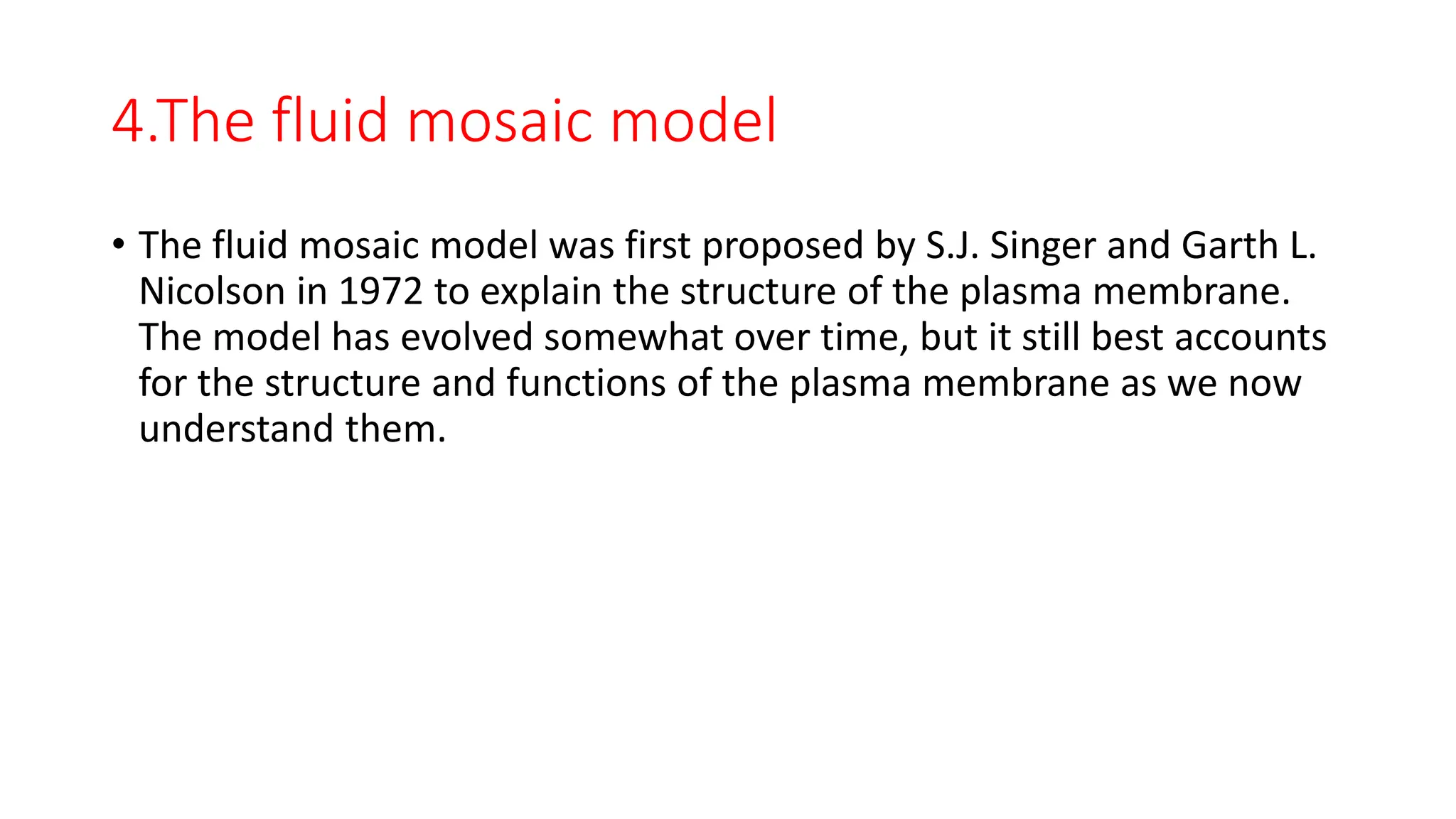 4.The fluid mosaic model

• The fluid mosaic model was first proposed by S.J. Singer and Garth L. Nicolson in 1972 to explain the structure of the plasma membrane. The model has evolved somewhat over time, but it still best accounts for the structure and functions of the plasma membrane as we now understand them.